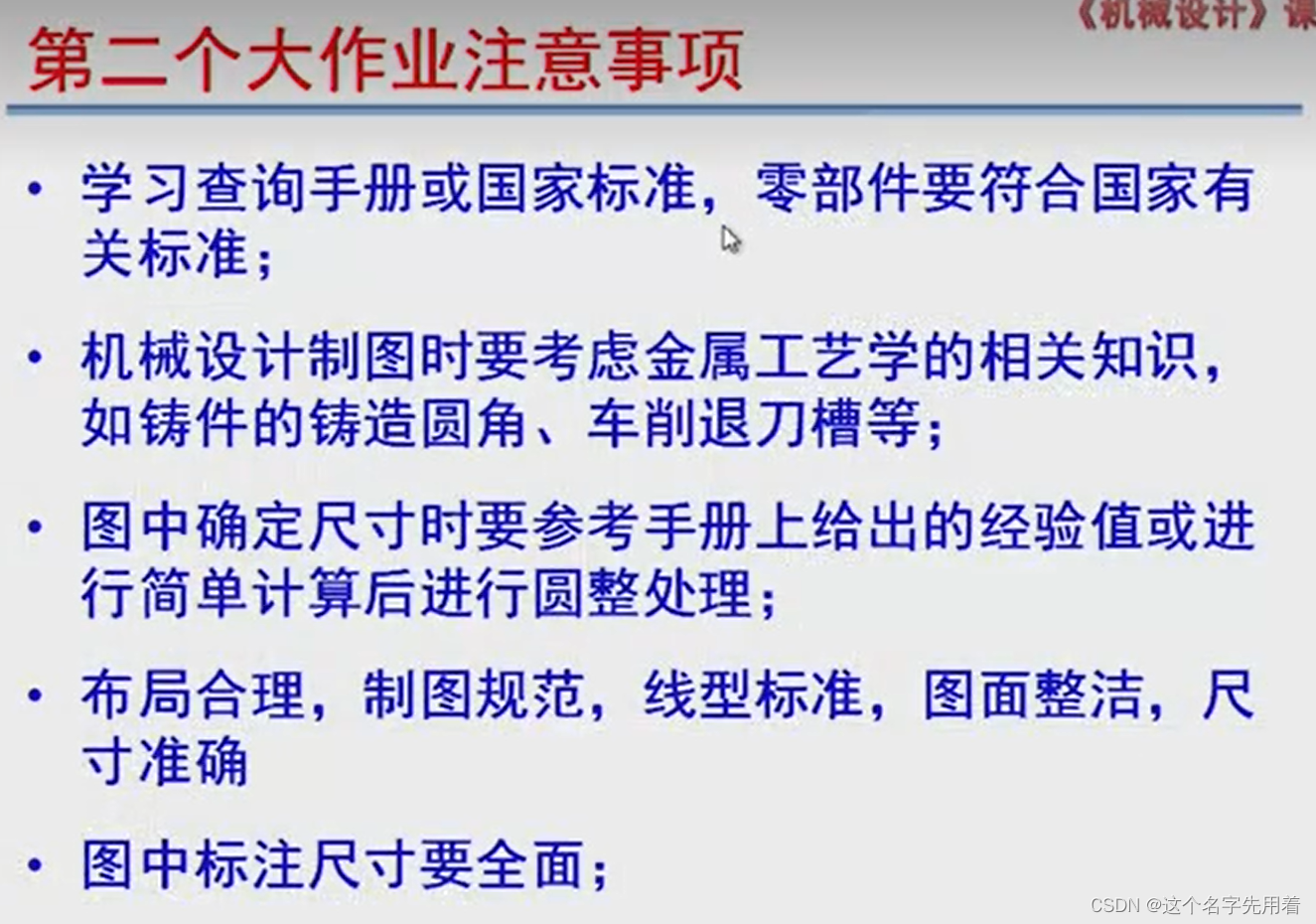 《机械设计》课

第二个大作业注意事项

• 学习查询手册或国家标准，零部件要符合国家有关标准；

• 机械设计制图时要考虑金属工艺学的相关知识，如铸件的铸造圆角、车削退刀槽等；

• 图中确定尺寸时要参考手册上给出的经验值或进行简单计算后进行圆整处理；

• 布局合理，制图规范，线型标准，图面整洁，尺寸准确

• 图中标注尺寸要全面；

CSDN @这个名字先用着